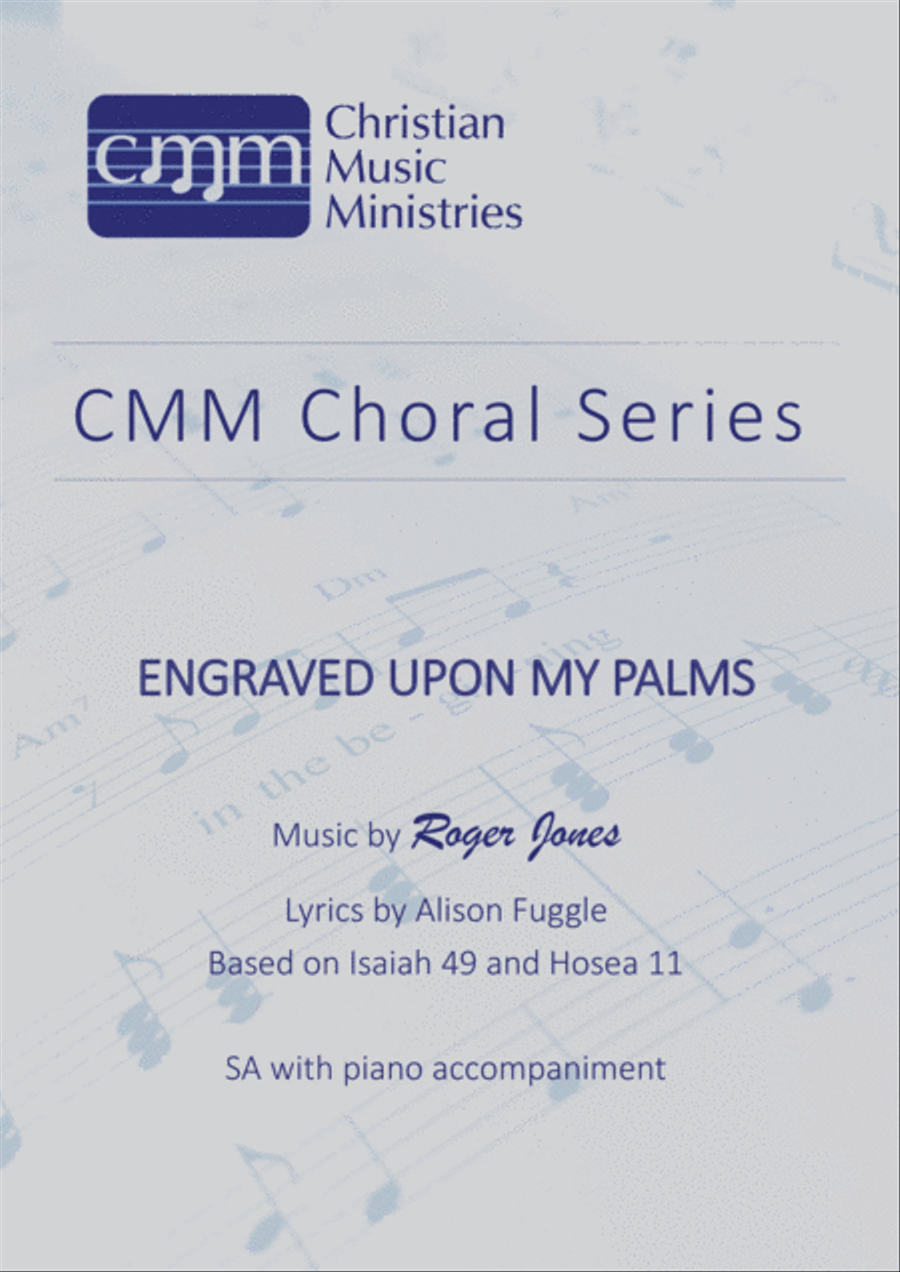 cmm Christian Music Ministries

CMM Choral Series

ENGRAVED UPON MY PALMS

Music by Roger Jones

Lyrics by Alison Fuggle
Based on Isaiah 49 and Hosea 11

SA with piano accompaniment